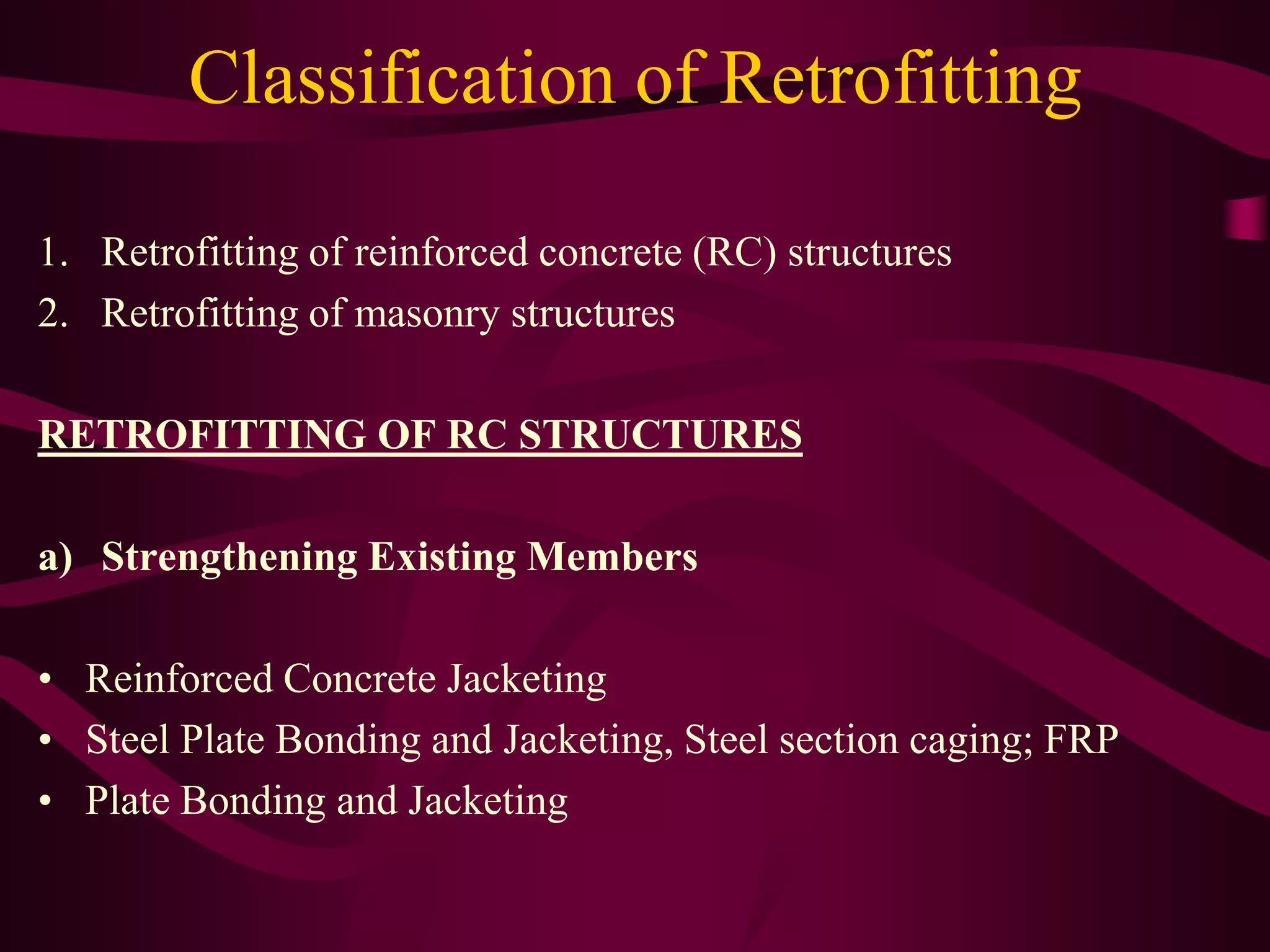 Classification of Retrofitting

1. Retrofitting of reinforced concrete (RC) structures
2. Retrofitting of masonry structures

RETROFITTING OF RC STRUCTURES

a) Strengthening Existing Members

• Reinforced Concrete Jacketing
• Steel Plate Bonding and Jacketing, Steel section caging; FRP
• Plate Bonding and Jacketing